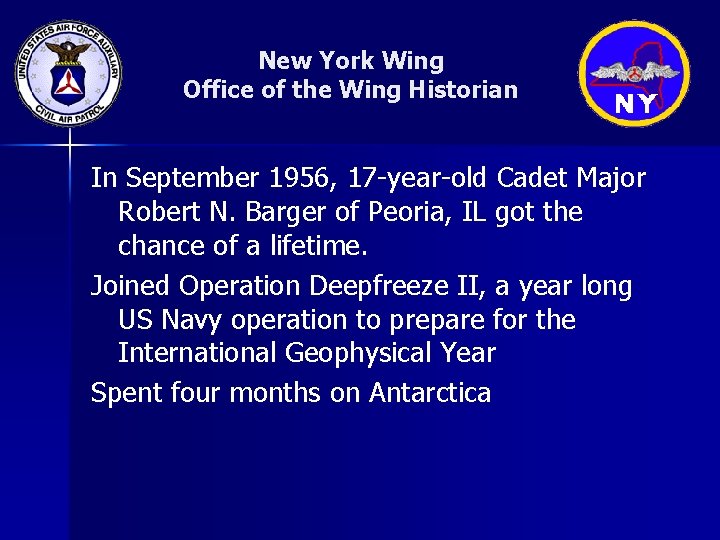 UNITED STATES AIR FORCE AUXILIARY
CIVIL AIR PATROL

New York Wing
Office of the Wing Historian

NY

In September 1956, 17-year-old Cadet Major Robert N. Barger of Peoria, IL got the chance of a lifetime.

Joined Operation Deepfreeze II, a year long US Navy operation to prepare for the International Geophysical Year

Spent four months on Antarctica